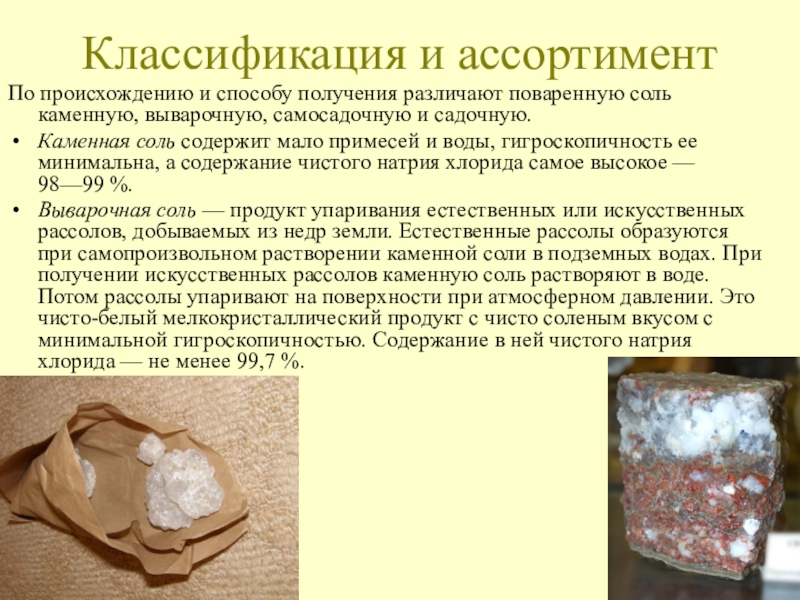 Классификация и ассортимент

По происхождению и способу получения различают поваренную соль каменную, выварочную, самосадочную и садочную.

• Каменная соль содержит мало примесей и воды, гигроскопичность ее минимальна, а содержание чистого натрия хлорида самое высокое — 98—99 %.

• Выварочная соль — продукт упаривания естественных или искусственных рассолов, добываемых из недр земли. Естественные рассолы образуются при самопроизвольном растворении каменной соли в подземных водах. При получении искусственных рассолов каменную соль растворяют в воде. Потом рассолы упаривают на поверхности при атмосферном давлении. Это чисто-белый мелкокристаллический продукт с чисто соленым вкусом с минимальной гигроскопичностью. Содержание в ней чистого натрия хлорида — не менее 99,7 %.